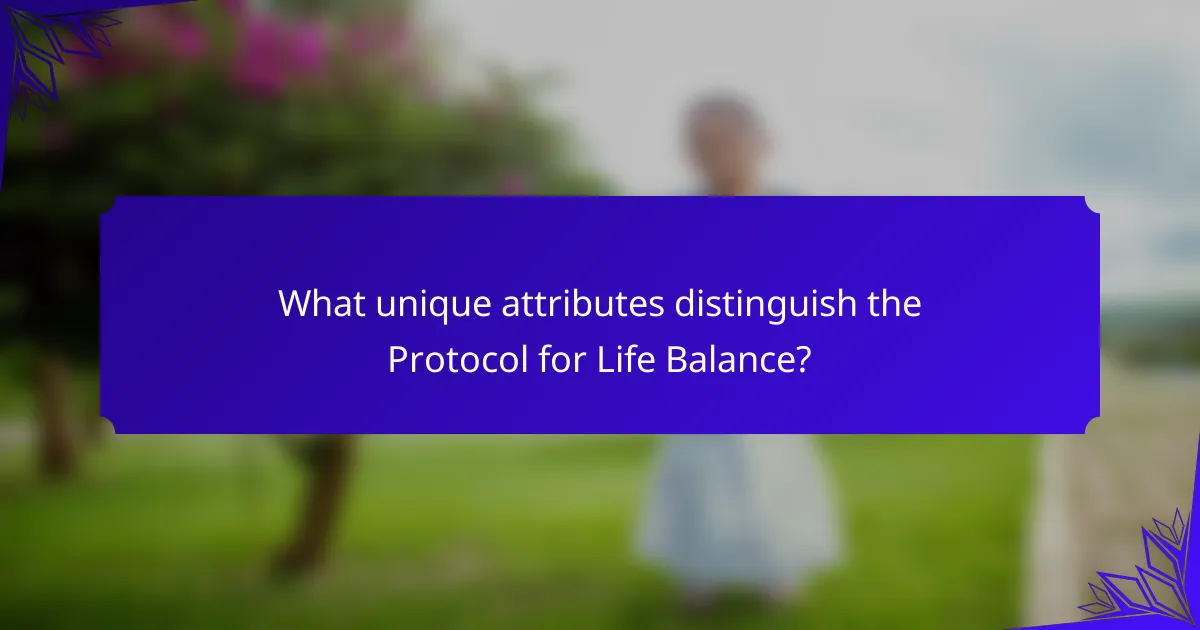 What unique attributes distinguish the Protocol for Life Balance?